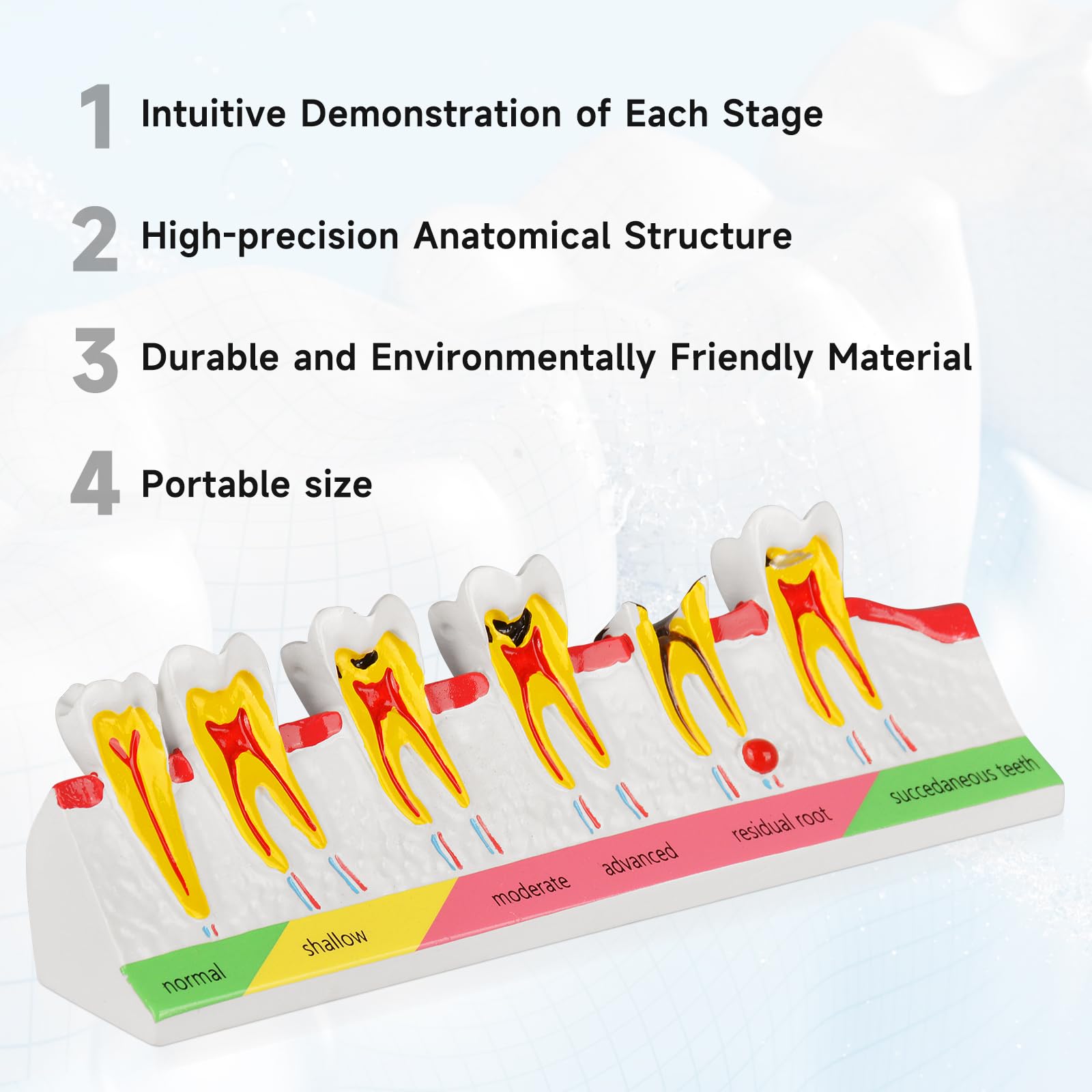 1 Intuitive Demonstration of Each Stage

2 High-precision Anatomical Structure

3 Durable and Environmentally Friendly Material

4 Portable size

normal

shallow

moderate

advanced

residual root

succedaneous teeth